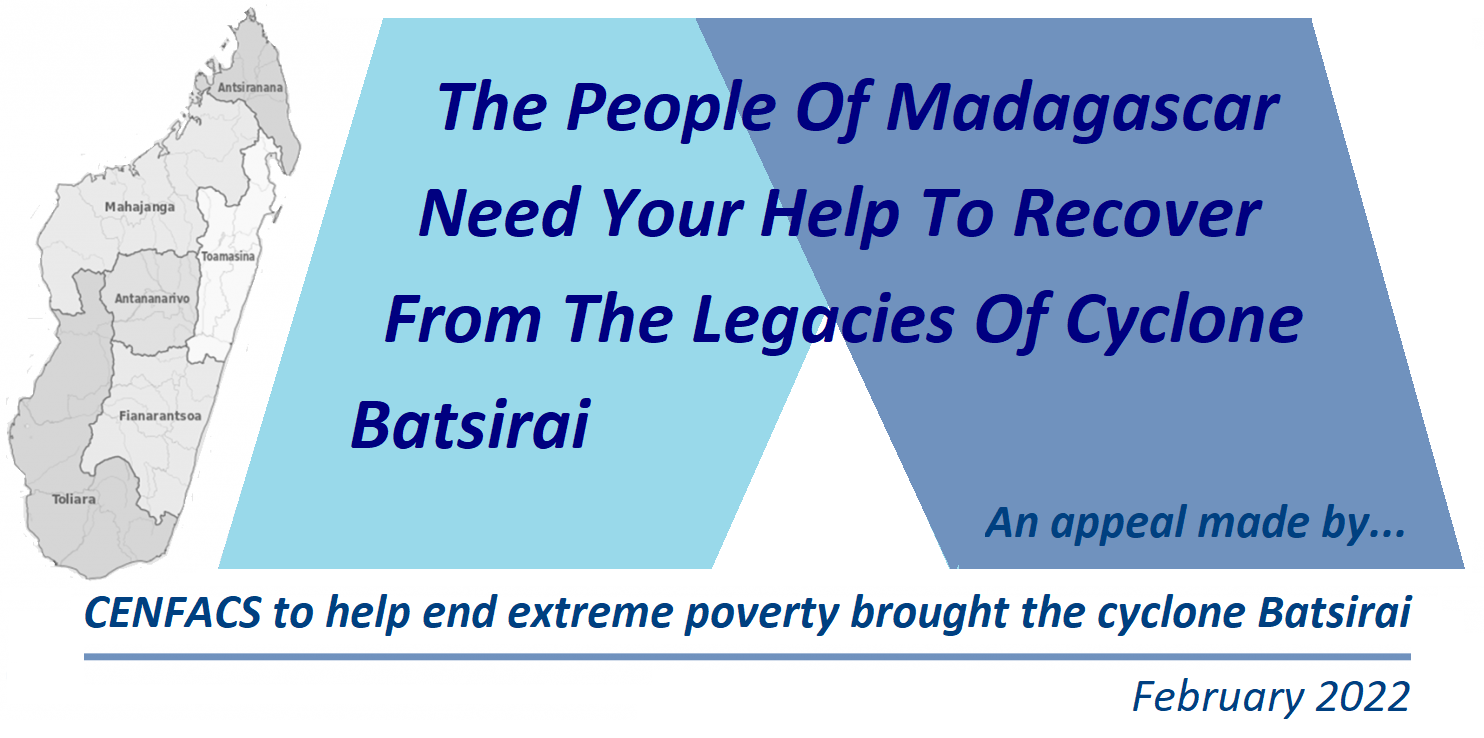 Antsiranana
Mahajanga
Toamasina
Antananarivo
Fianarantsoa
Toliara

The People Of Madagascar Need Your Help To Recover From The Legacies Of Cyclone Batsirai

An appeal made by...

CENFACS to help end extreme poverty brought the cyclone Batsirai

February 2022